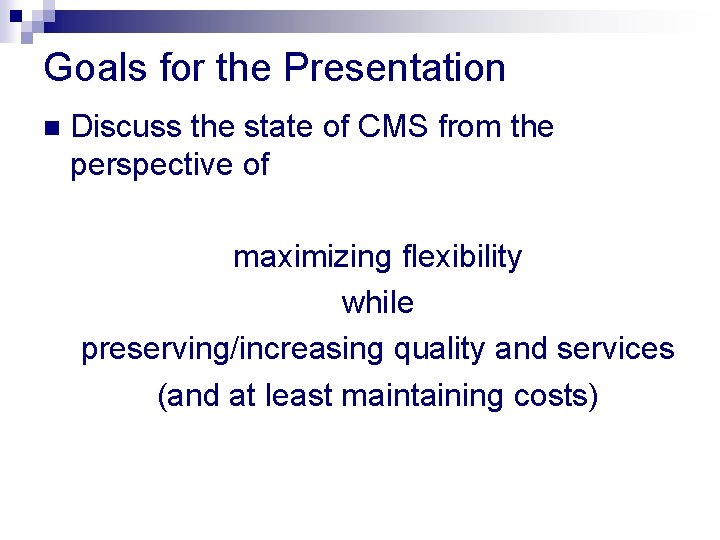 Goals for the Presentation

Discuss the state of CMS from the perspective of

maximizing flexibility
while
preserving/increasing quality and services
(and at least maintaining costs)